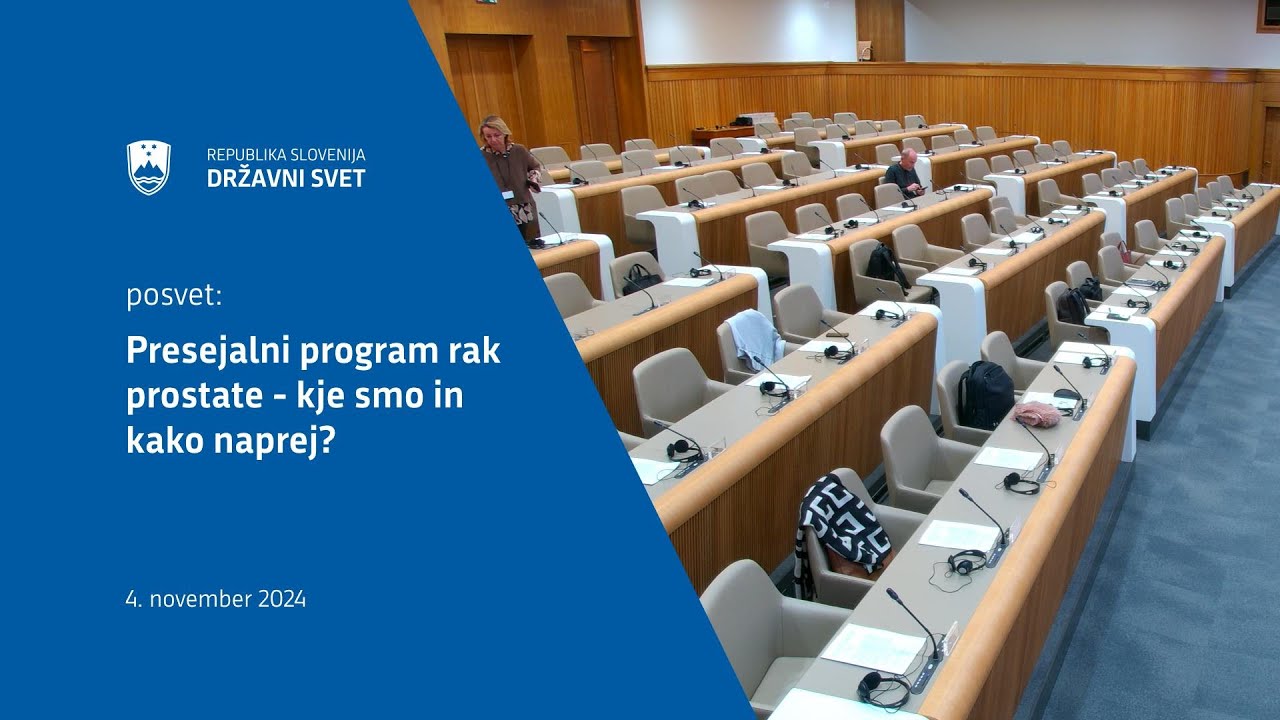 REPUBLIKA SLOVENIJA
DRŽAVNI SVET

posvet:

Presejalni program rak prostate - kje smo in kako naprej?

4. november 2024